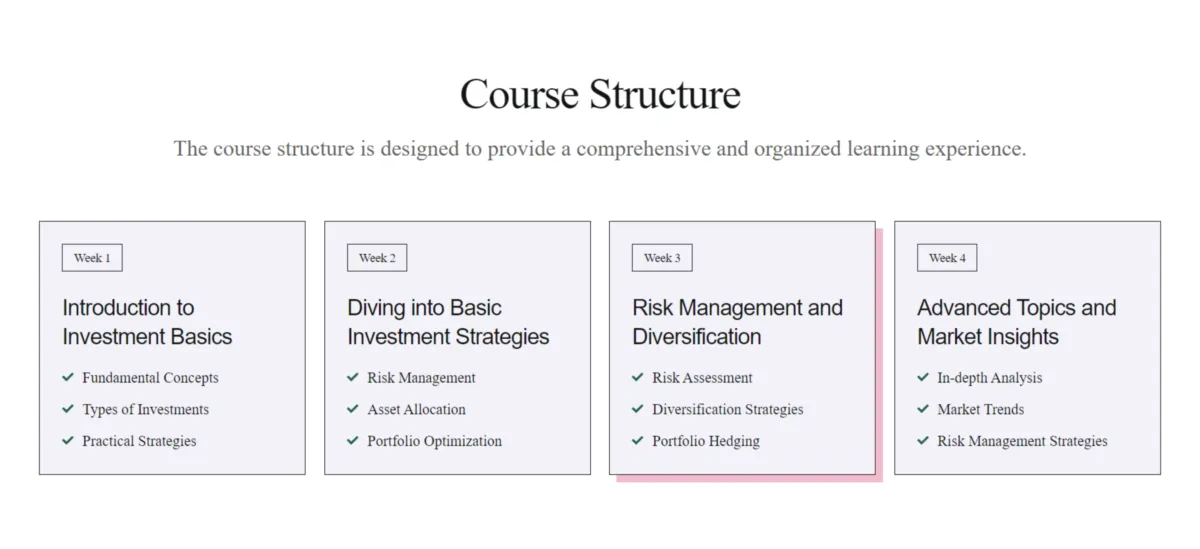 Course Structure

The course structure is designed to provide a comprehensive and organized learning experience.

Week 1

Introduction to Investment Basics

Fundamental Concepts

Types of Investments

Practical Strategies

Week 2

Diving into Basic Investment Strategies

Risk Management

Asset Allocation

Portfolio Optimization

Week 3

Risk Management and Diversification

Risk Assessment

Diversification Strategies

Portfolio Hedging

Week 4

Advanced Topics and Market Insights

In-depth Analysis

Market Trends

Risk Management Strategies